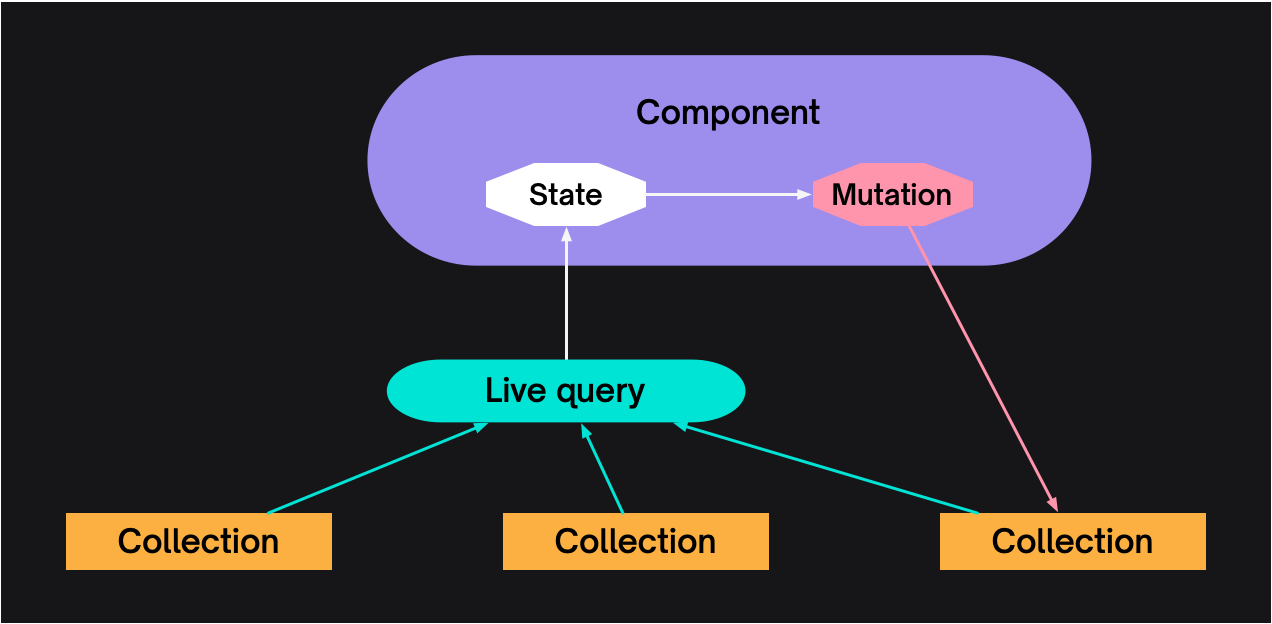 Component

State

Mutation

Live query

Collection

Collection

Collection